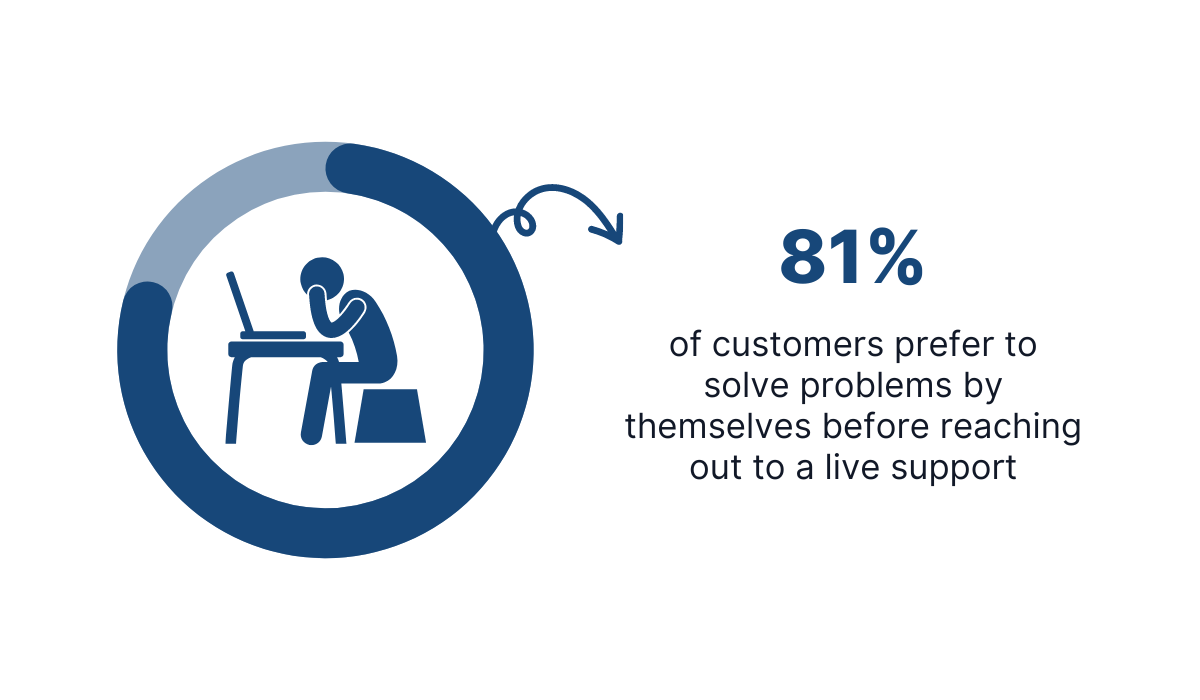 81%

of customers prefer to solve problems by themselves before reaching out to a live support